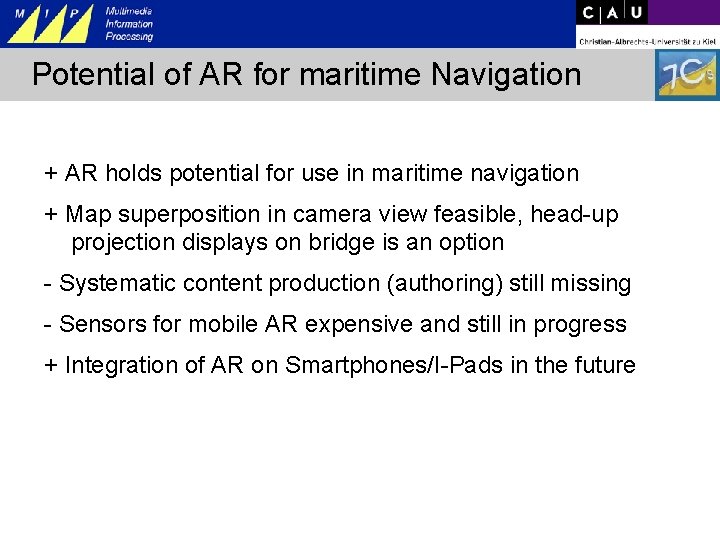 M I P Multimedia Information Processing

C A U
Christian-Albrechts-Universität zu Kiel

Potential of AR for maritime Navigation

7Cs

+ AR holds potential for use in maritime navigation

+ Map superposition in camera view feasible, head-up projection displays on bridge is an option

- Systematic content production (authoring) still missing

- Sensors for mobile AR expensive and still in progress

+ Integration of AR on Smartphones/I-Pads in the future